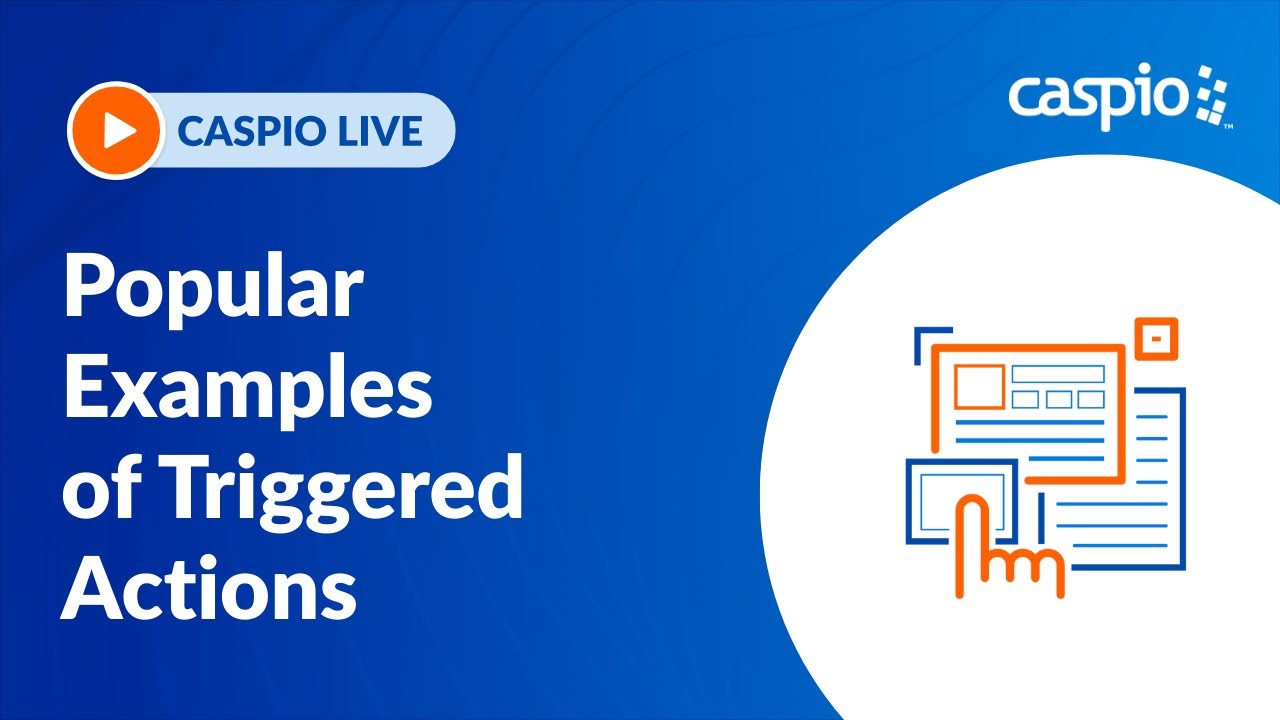 CASPIO LIVE

caspio™

Popular Examples of Triggered Actions